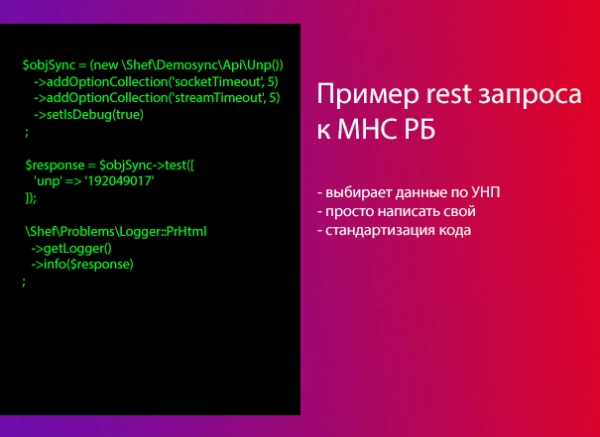 $objSync = (new \Shef\Demosync\Api\Unp())
->addOptionCollection('socketTimeout', 5)
->addOptionCollection('streamTimeout', 5)
->setIsDebug(true)
;

$response = $objSync->test([
'unp' => '192049017'
]);

\Shef\Problems\Logger::PrHtml
->getLogger()
->info($response)
;

Пример rest запроса к МНС РБ

- выбирает данные по УНП
- просто написать свой
- стандартизация кода